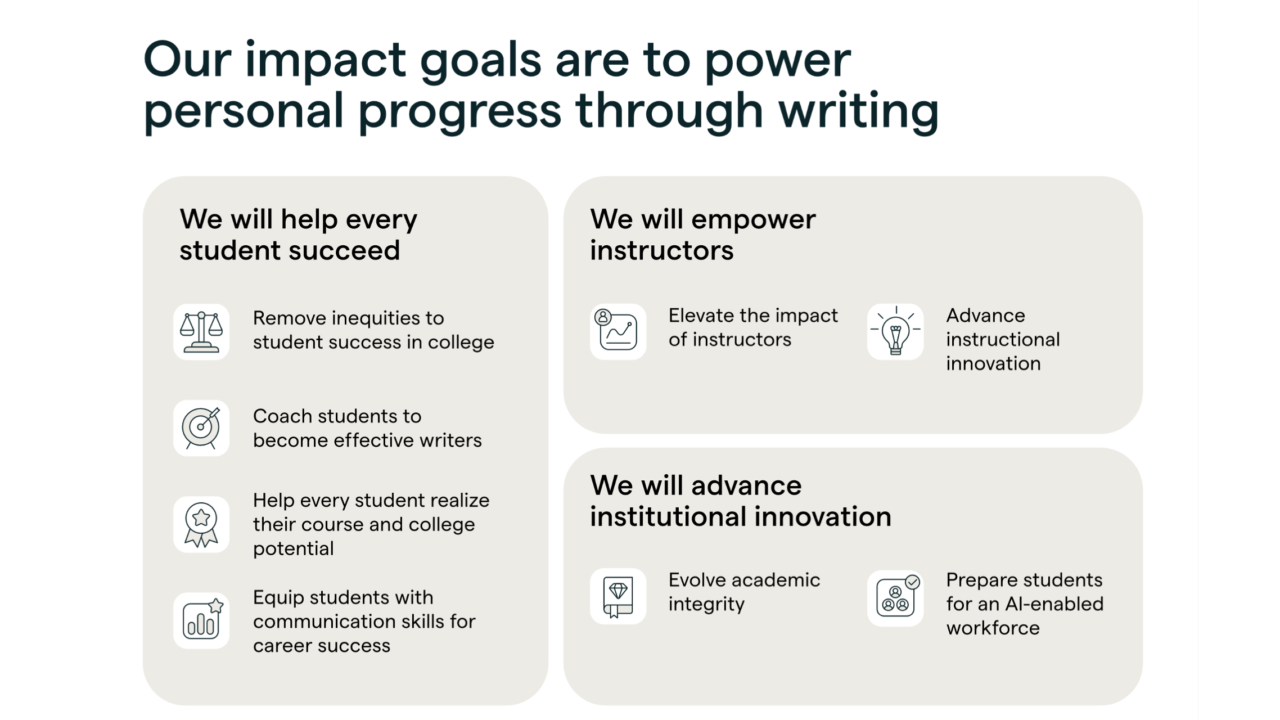 Our impact goals are to power personal progress through writing

We will help every student succeed

Remove inequities to student success in college

Coach students to become effective writers

Help every student realize their course and college potential

Equip students with communication skills for career success

We will empower instructors

Elevate the impact of instructors

Advance instructional innovation

We will advance institutional innovation

Evolve academic integrity

Prepare students for an AI-enabled workforce